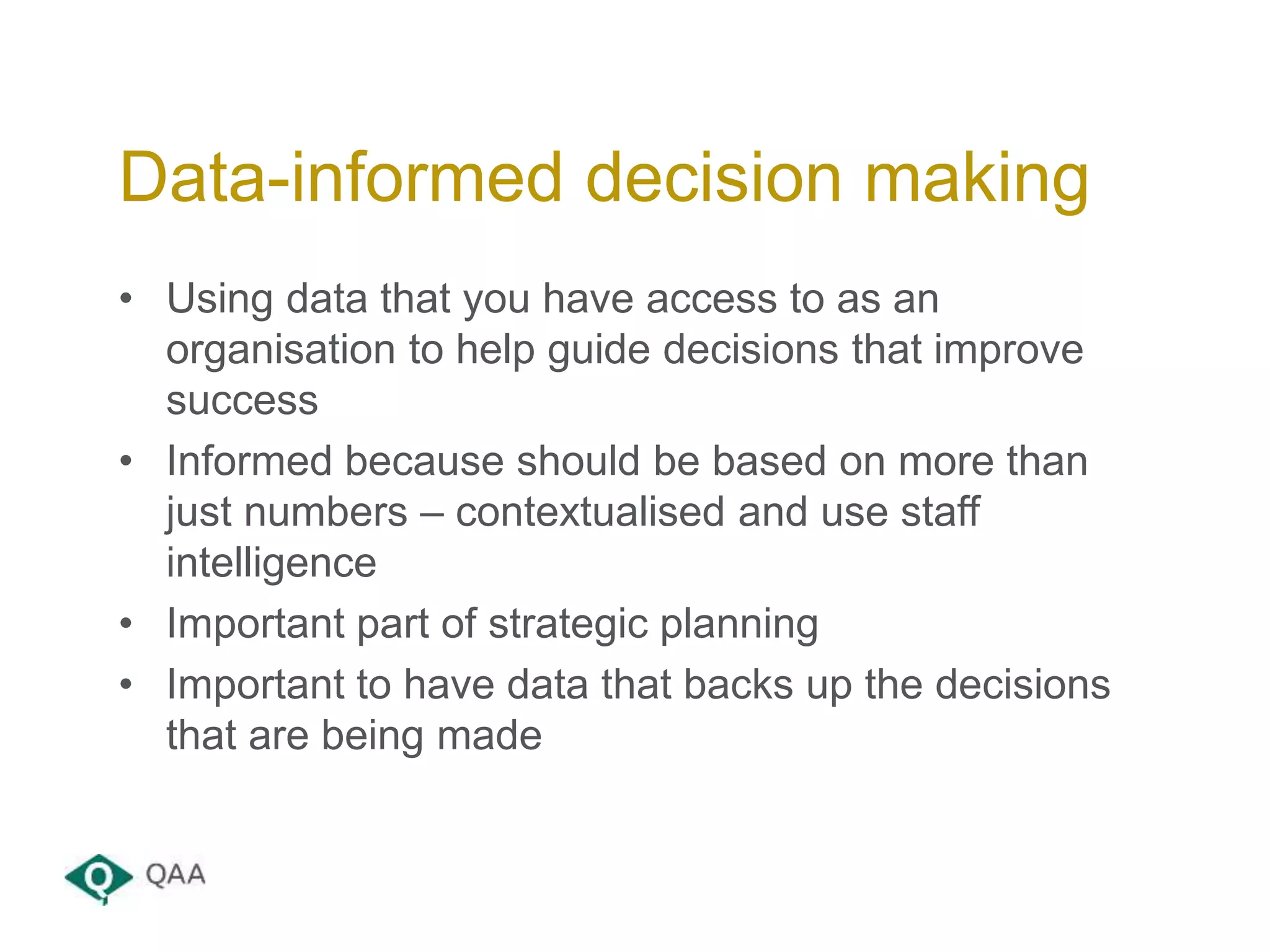 Data-informed decision making

• Using data that you have access to as an organisation to help guide decisions that improve success
• Informed because should be based on more than just numbers – contextualised and use staff intelligence
• Important part of strategic planning
• Important to have data that backs up the decisions that are being made

QAA